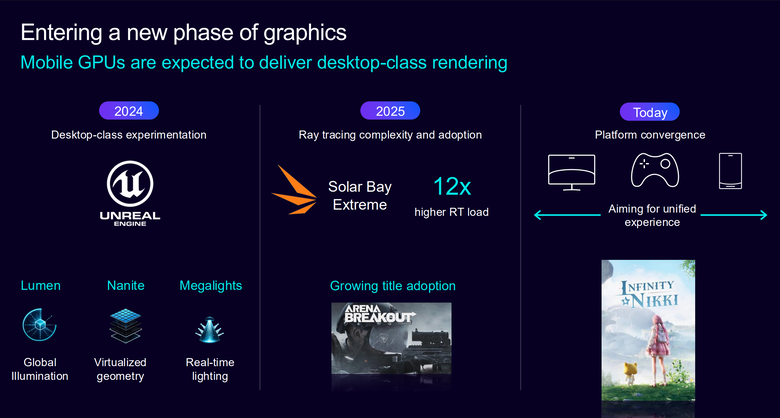 Entering a new phase of graphics

Mobile GPUs are expected to deliver desktop-class rendering

2024

Desktop-class experimentation

UNREAL ENGINE

Lumen

Global Illumination

Nanite

Virtualized geometry

Megalights

Real-time lighting

2025

Ray tracing complexity and adoption

Solar Bay Extreme

12x

higher RT load

Growing title adoption

ARENA BREAKOUT

Today

Platform convergence

Aiming for unified experience

INFINITY NIKKI